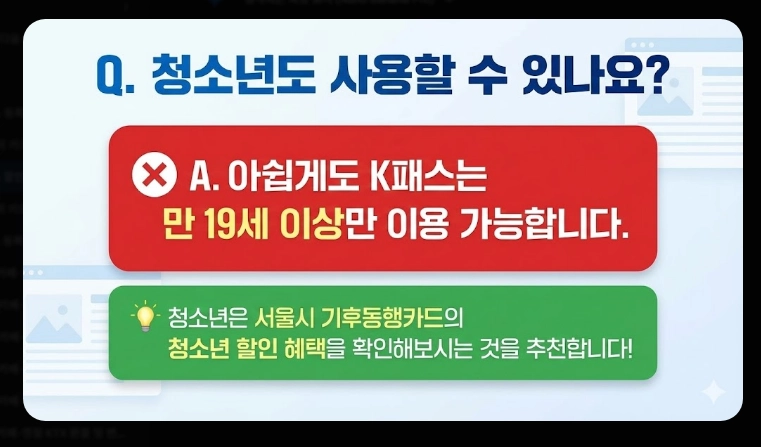 Q. 청소년도 사용할 수 있나요?

A. 아쉽게도 K패스는 만 19세 이상만 이용 가능합니다.

청소년은 서울시 기후동행카드의 청소년 할인 혜택을 확인해보시는 것을 추천합니다!